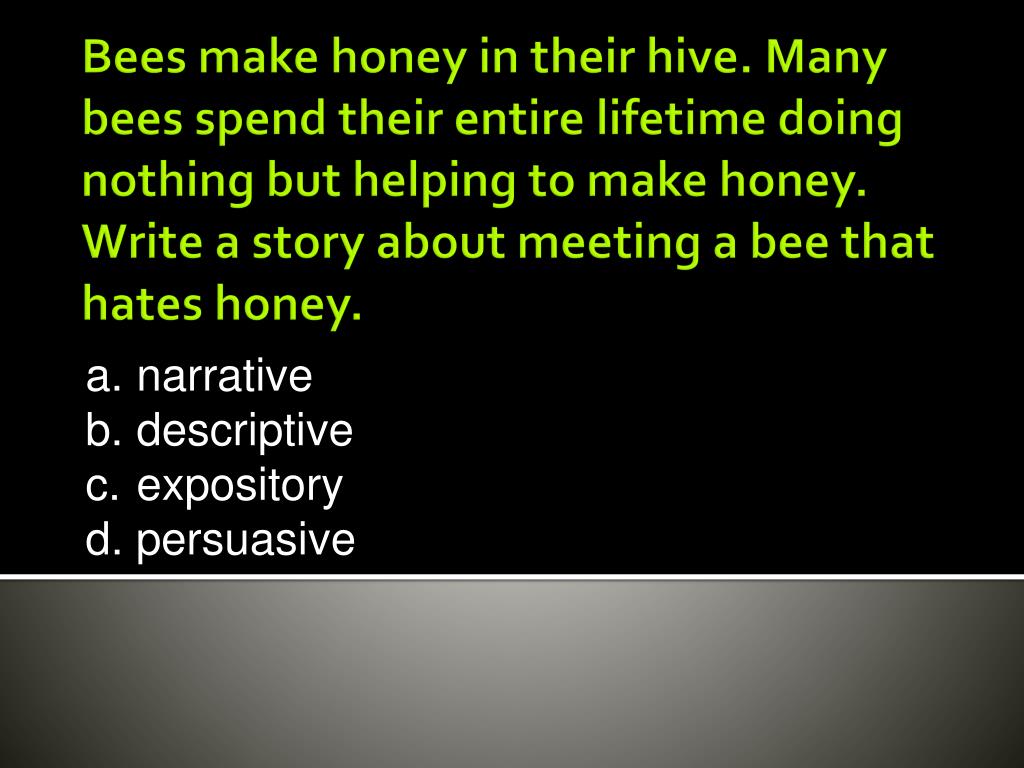 Bees make honey in their hive. Many bees spend their entire lifetime doing nothing but helping to make honey. Write a story about meeting a bee that hates honey.

a. narrative
b. descriptive
c. expository
d. persuasive